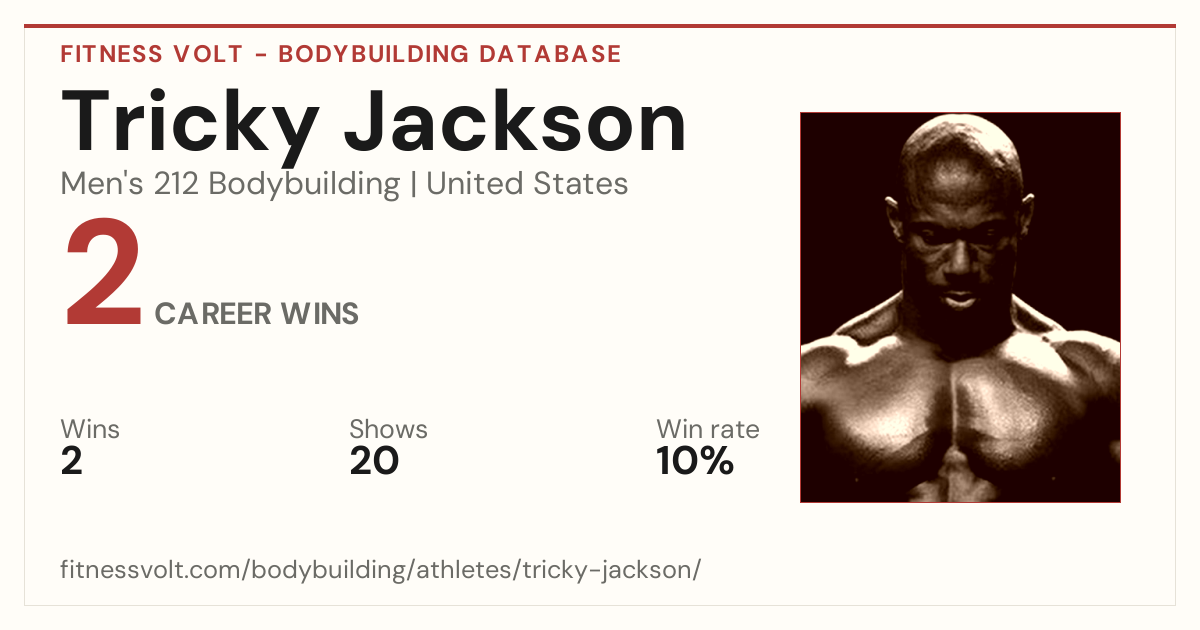 FITNESS VOLT - BODYBUILDING DATABASE

Tricky Jackson

Men's 212 Bodybuilding | United States

2 CAREER WINS

Wins
2

Shows
20

Win rate
10%

fitnessvolt.com/bodybuilding/athletes/tricky-jackson/